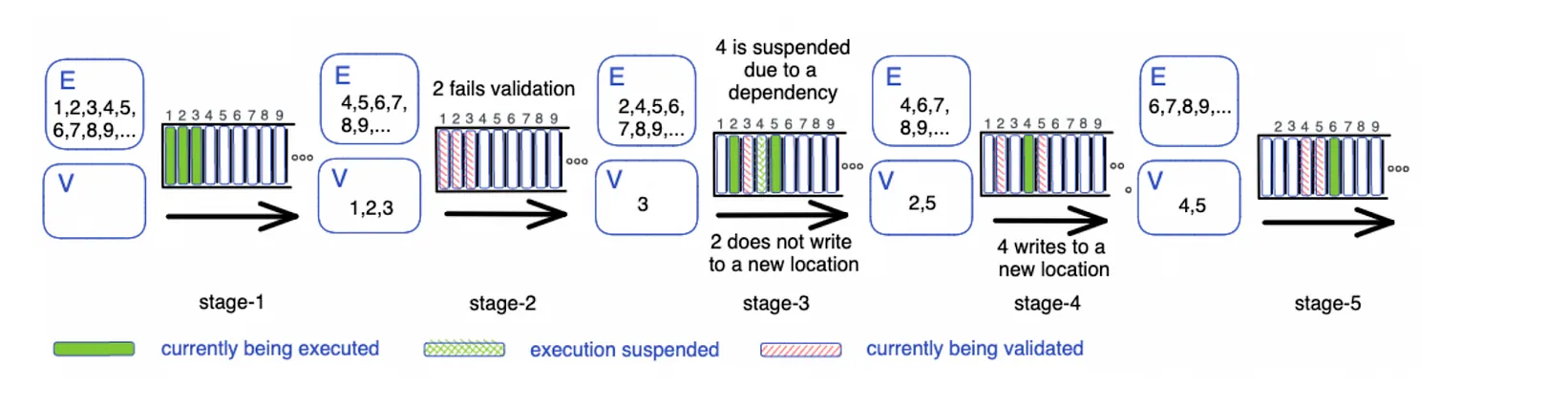 E
1,2,3,4,5,
6,7,8,9,...

V

1 2 3 4 5 6 7 8 9

stage-1

E
4,5,6,7,
8,9,...

V
1,2,3

2 fails validation

1 2 3 4 5 6 7 8 9

stage-2

E
2,4,5,6,
7,8,9,...

V
3

4 is suspended due to a dependency

1 2 3 4 5 6 7 8 9

2 does not write to a new location

stage-3

E
4,6,7,
8,9,...

V
2,5

1 2 3 4 5 6 7 8 9

4 writes to a new location

stage-4

E
6,7,8,9,...

V
4,5

2 3 4 5 6 7 8 9

stage-5

currently being executed
execution suspended
currently being validated